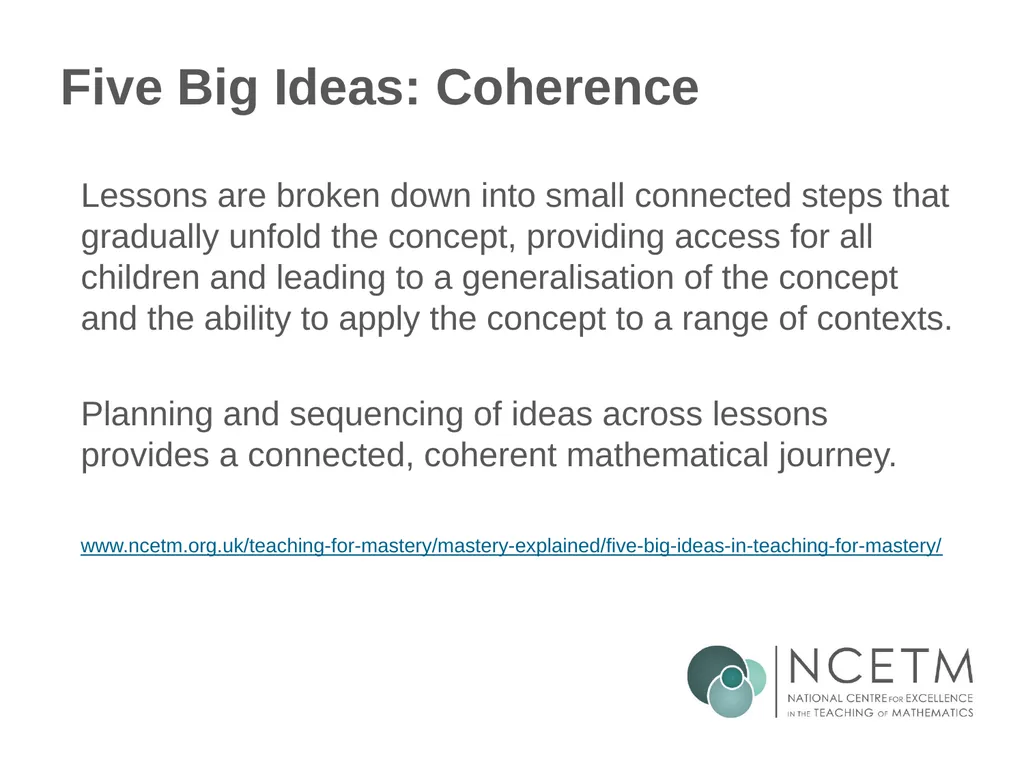 Five Big Ideas: Coherence

Lessons are broken down into small connected steps that gradually unfold the concept, providing access for all children and leading to a generalisation of the concept and the ability to apply the concept to a range of contexts.

Planning and sequencing of ideas across lessons provides a connected, coherent mathematical journey.

www.ncetm.org.uk/teaching-for-mastery/mastery-explained/five-big-ideas-in-teaching-for-mastery/

NCETM
NATIONAL CENTRE FOR EXCELLENCE IN THE TEACHING OF MATHEMATICS